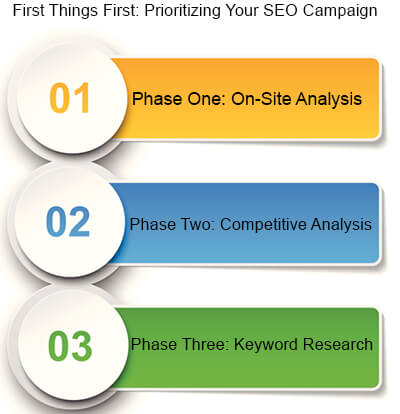 First Things First: Prioritizing Your SEO Campaign

01

Phase One: On-Site Analysis

02

Phase Two: Competitive Analysis

03

Phase Three: Keyword Research